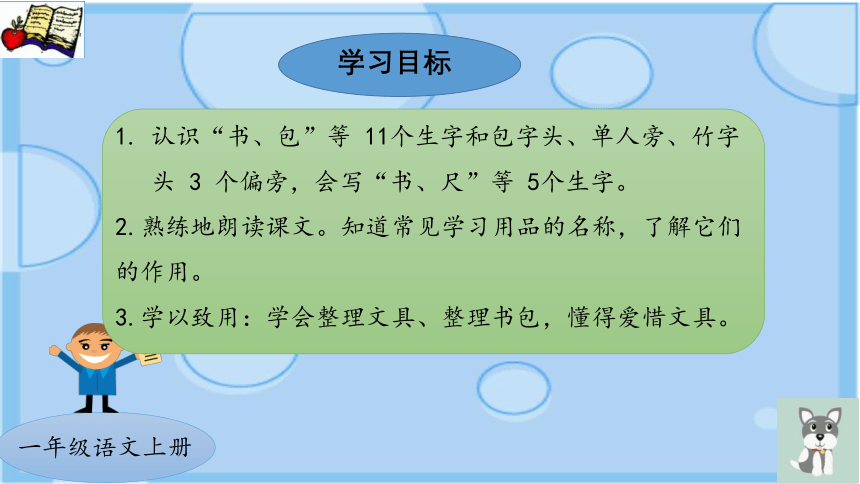 学习目标

1. 认识“书、包”等 11个生字和包字头、单人旁、竹字头 3 个偏旁，会写“书、尺”等 5个生字。

2. 熟练地朗读课文。知道常见学习用品的名称，了解它们的作用。

3. 学以致用：学会整理文具、整理书包，懂得爱惜文具。

一年级语文上册